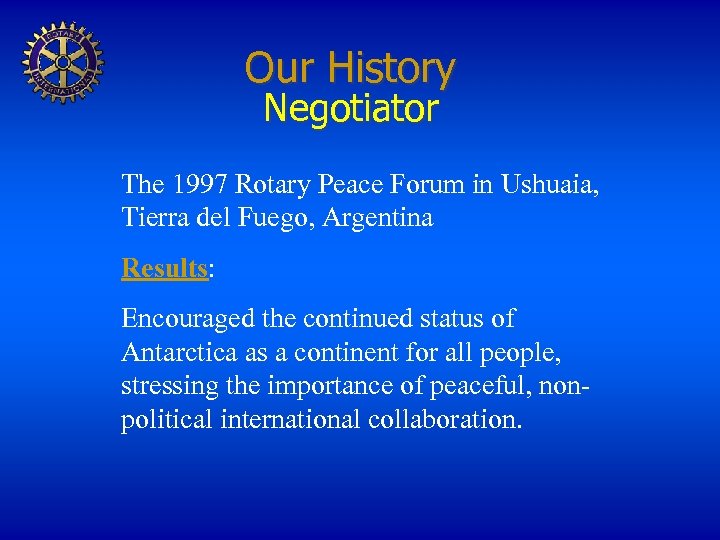 ROTARY INTERNATIONAL

Our History
Negotiator

The 1997 Rotary Peace Forum in Ushuaia, Tierra del Fuego, Argentina

Results:

Encouraged the continued status of Antarctica as a continent for all people, stressing the importance of peaceful, non-political international collaboration.